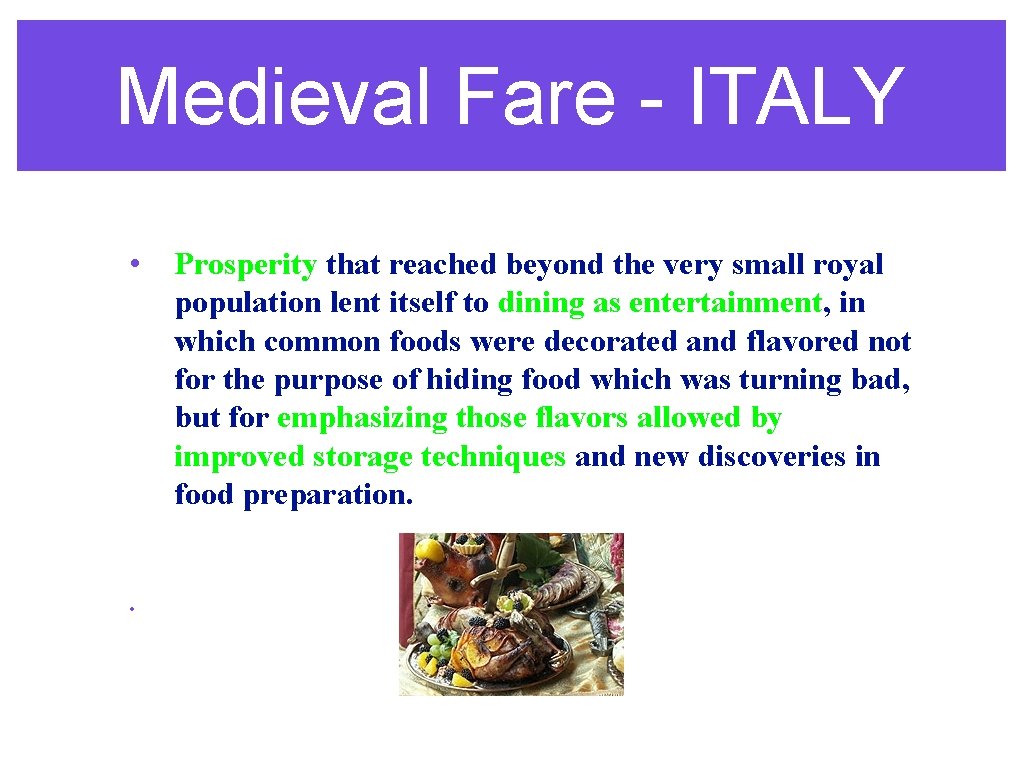 Medieval Fare - ITALY

• Prosperity that reached beyond the very small royal population lent itself to dining as entertainment, in which common foods were decorated and flavored not for the purpose of hiding food which was turning bad, but for emphasizing those flavors allowed by improved storage techniques and new discoveries in food preparation.

•